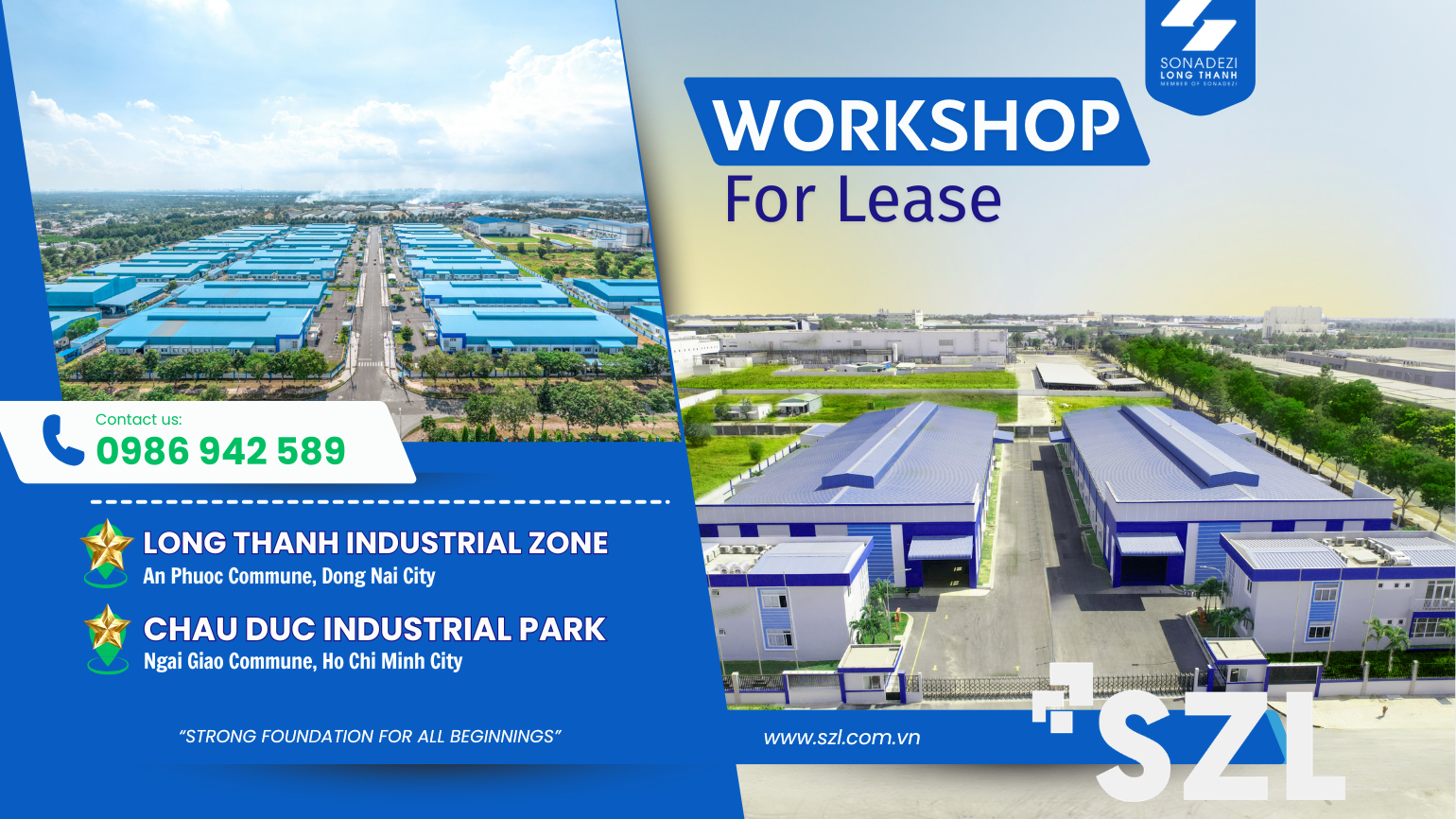 SONADEZI
LONG THANH
MEMBER OF SONADEZI

WORKSHOP
For Lease

Contact us:
0986 942 589

LONG THANH INDUSTRIAL ZONE
An Phuoc Commune, Dong Nai City

CHAU DUC INDUSTRIAL PARK
Ngai Giao Commune, Ho Chi Minh City

"STRONG FOUNDATION FOR ALL BEGINNINGS"

www.szl.com.vn

SZL